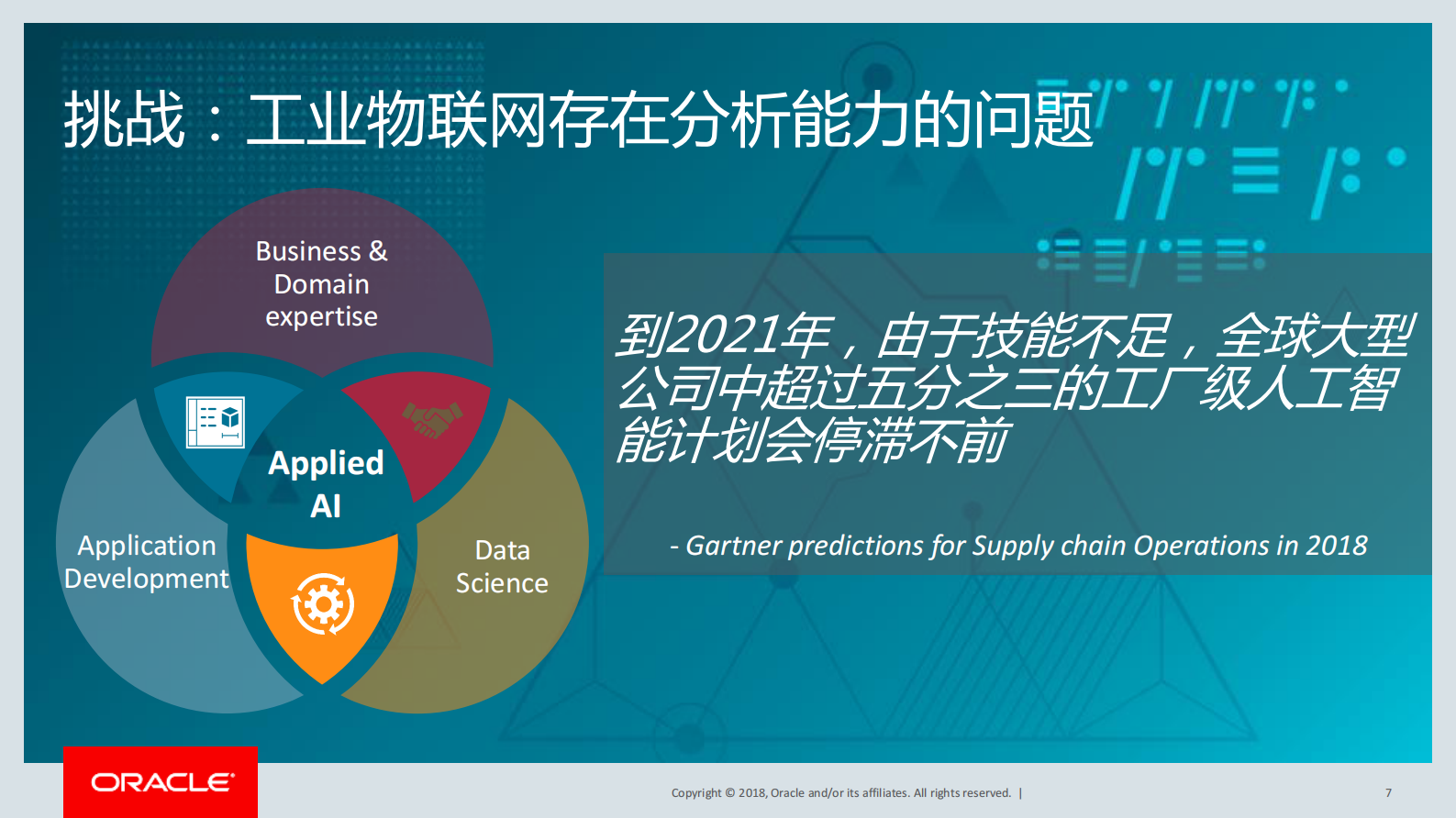 挑战：工业物联网存在分析能力的问题

Business & Domain expertise

Applied AI

Application Development

Data Science

到2021年，由于技能不足，全球大型公司中超过五分之三的工厂级人工智能计划会停滞不前

- Gartner predictions for Supply chain Operations in 2018

ORACLE

Copyright © 2018, Oracle and/or its affiliates. All rights reserved. |

7